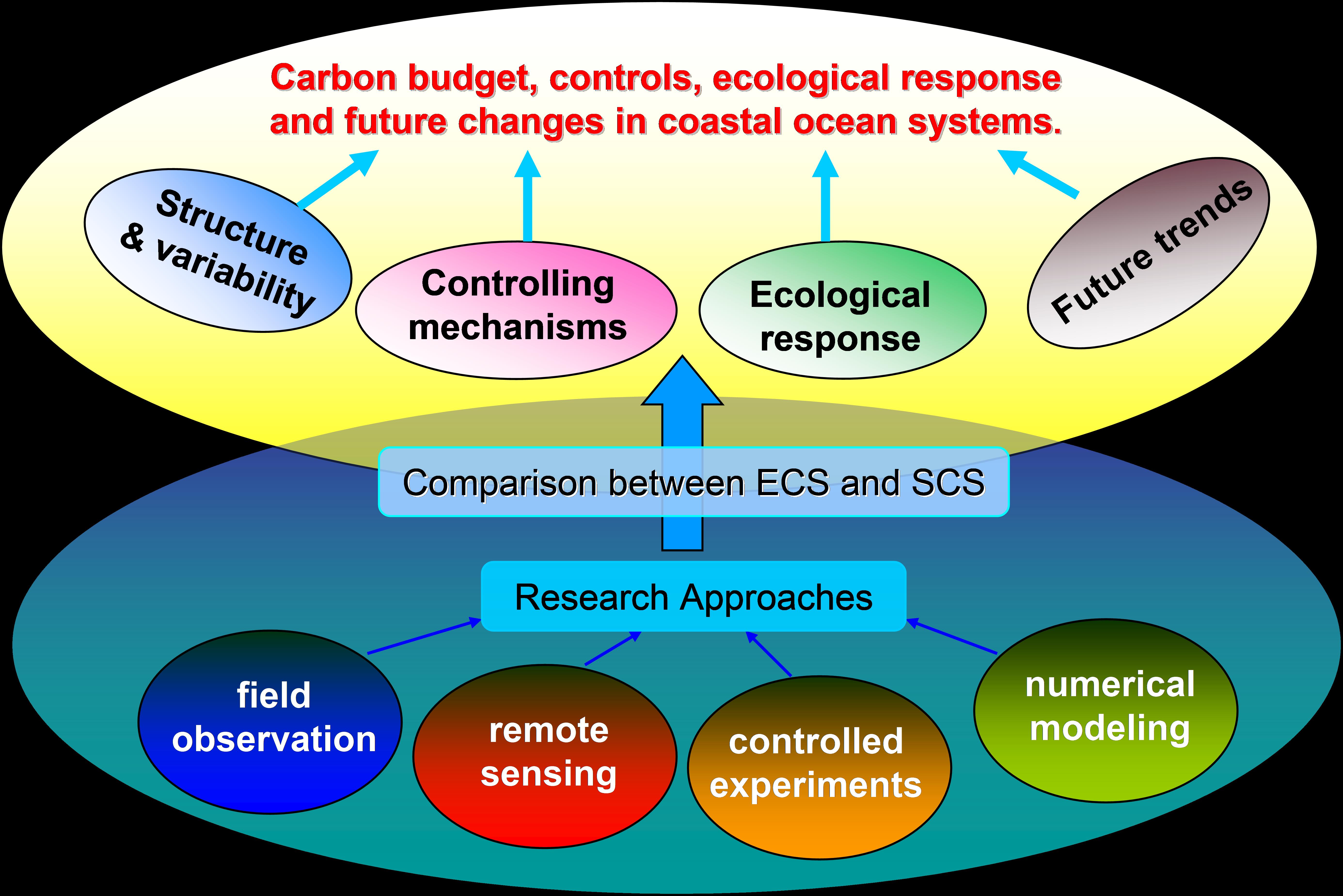 Carbon budget, controls, ecological response and future changes in coastal ocean systems.

Structure & variability

Controlling mechanisms

Ecological response

Future trends

Comparison between ECS and SCS

Research Approaches

field observation

remote sensing

controlled experiments

numerical modeling